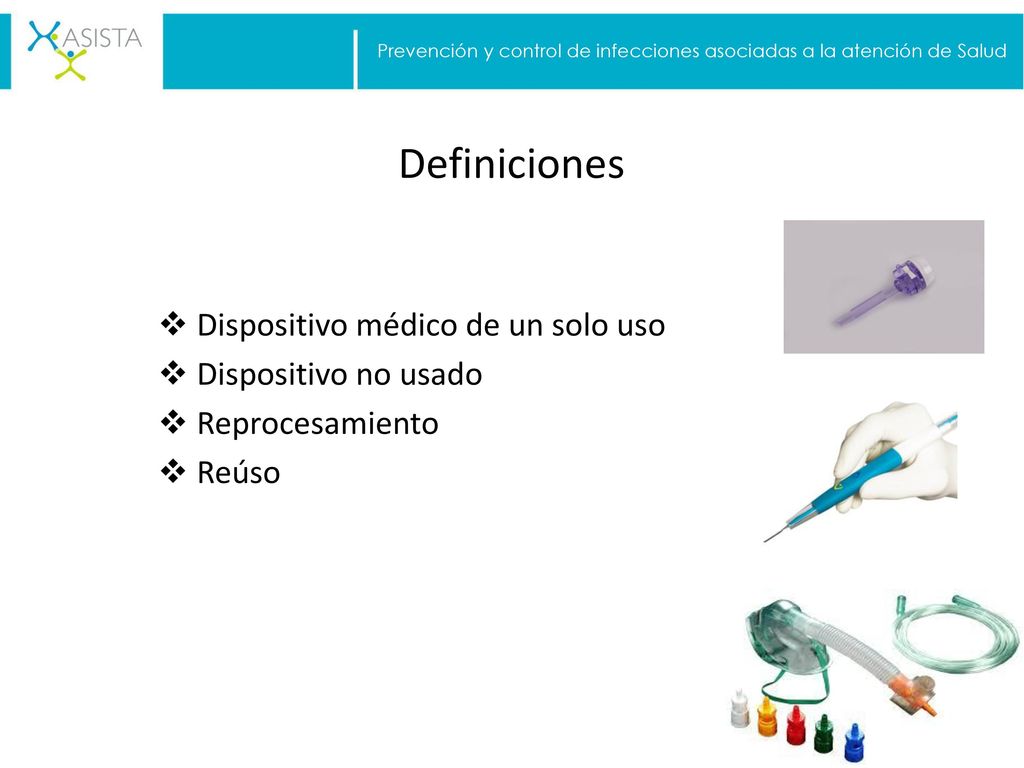 ASISTA

Prevención y control de infecciones asociadas a la atención de Salud

Definiciones

❖ Dispositivo médico de un solo uso
❖ Dispositivo no usado
❖ Reprocesamiento
❖ Reúso